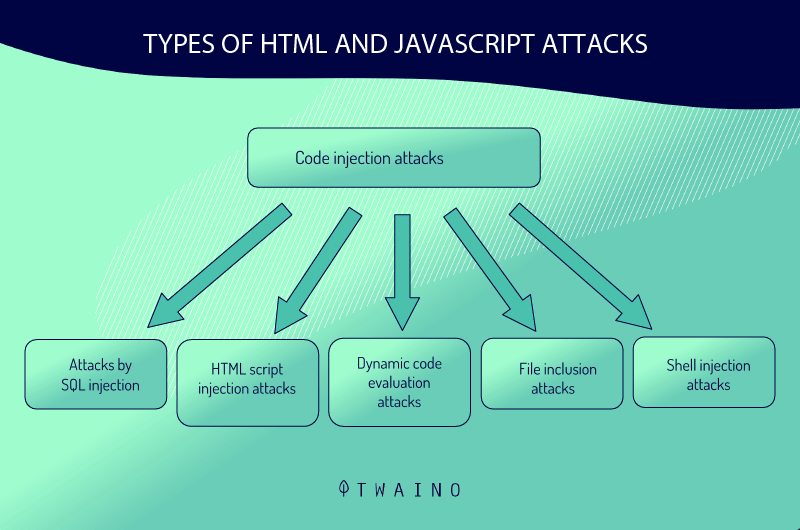 TYPES OF HTML AND JAVASCRIPT ATTACKS

Code injection attacks

Attacks by SQL injection

HTML script injection attacks

Dynamic code evaluation attacks

File inclusion attacks

Shell injection attacks

TWAINO